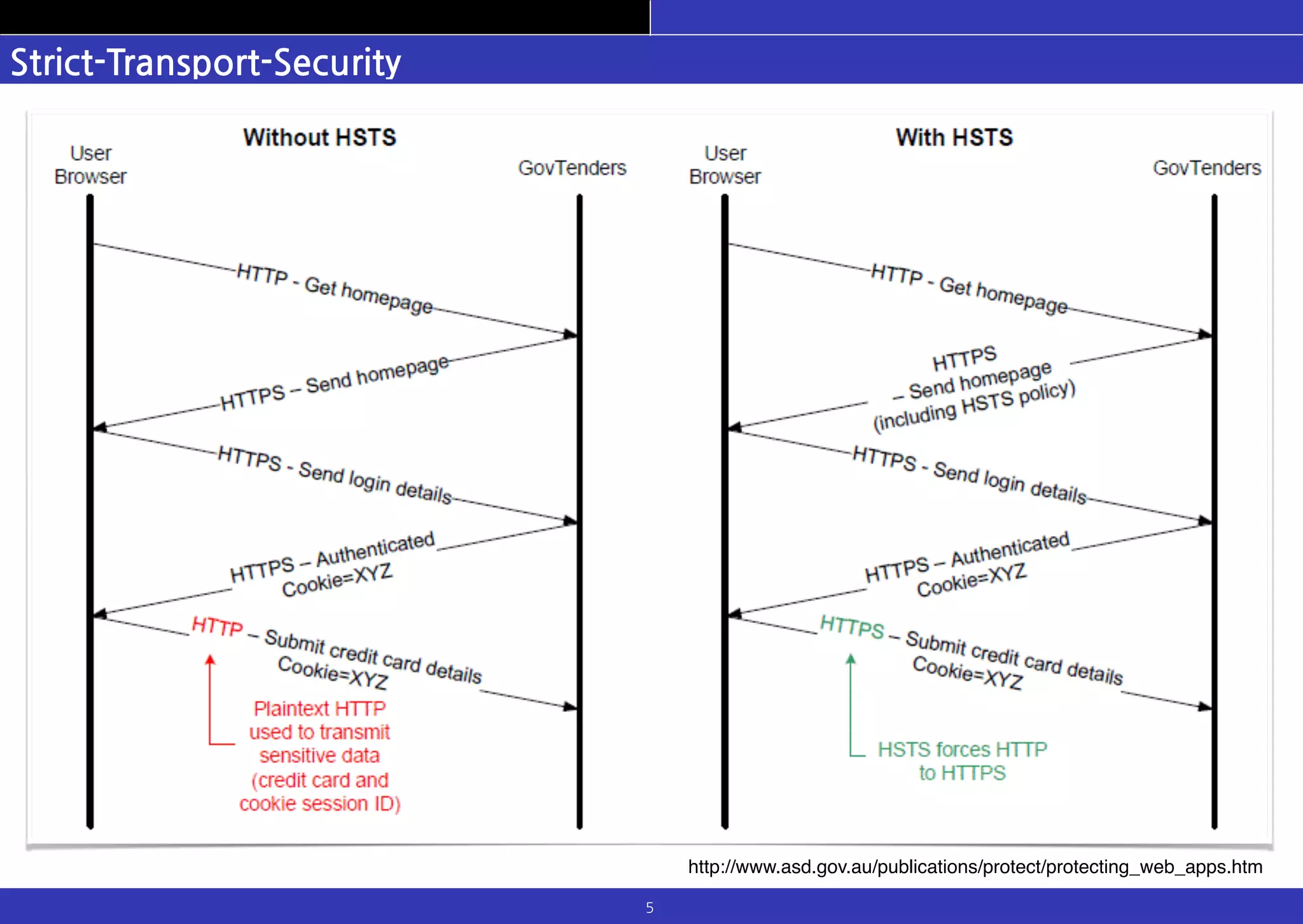 Strict-Transport-Security

Without HSTS

User Browser

GovTenders

HTTP - Get homepage

HTTPS – Send homepage

HTTPS - Send login details

HTTPS – Authenticated Cookie=XYZ

HTTP – Submit credit card details Cookie=XYZ

Plaintext HTTP used to transmit sensitive data (credit card and cookie session ID)

With HSTS

User Browser

GovTenders

HTTP - Get homepage

HTTPS – Send homepage (including HSTS policy)

HTTPS - Send login details

HTTPS – Authenticated Cookie=XYZ

HTTPS – Submit credit card details Cookie=XYZ

HSTS forces HTTP to HTTPS

http://www.asd.gov.au/publications/protect/protecting_web_apps.htm

5